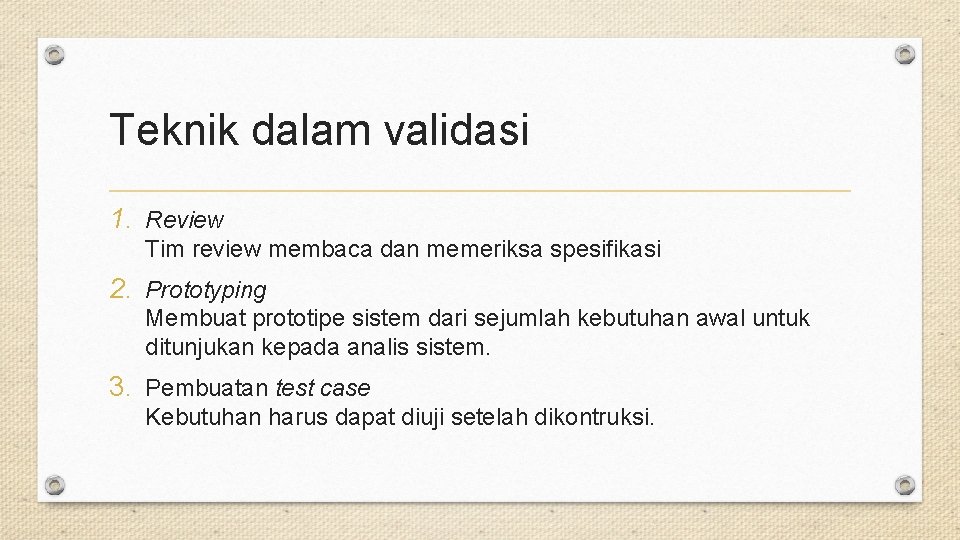 Teknik dalam validasi

1. Review
Tim review membaca dan memeriksa spesifikasi

2. Prototyping
Membuat prototipe sistem dari sejumlah kebutuhan awal untuk ditunjukan kepada analis sistem.

3. Pembuatan test case
Kebutuhan harus dapat diuji setelah dikontruksi.